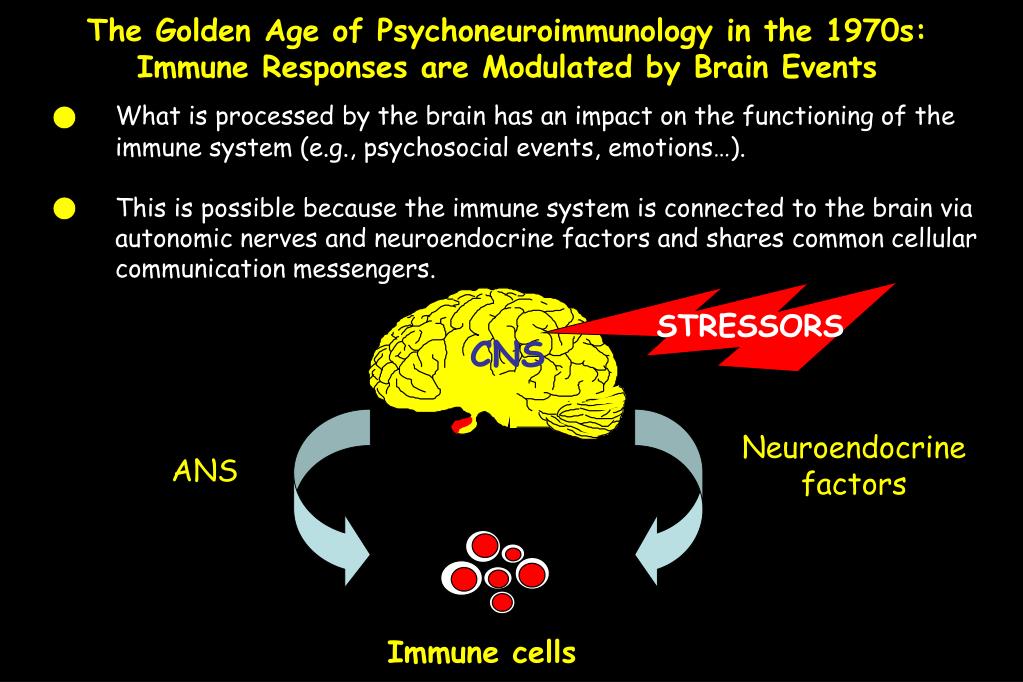 The Golden Age of Psychoneuroimmunology in the 1970s: Immune Responses are Modulated by Brain Events

What is processed by the brain has an impact on the functioning of the immune system (e.g., psychosocial events, emotions…).

This is possible because the immune system is connected to the brain via autonomic nerves and neuroendocrine factors and shares common cellular communication messengers.

CNS

STRESSORS

ANS

Neuroendocrine factors

Immune cells